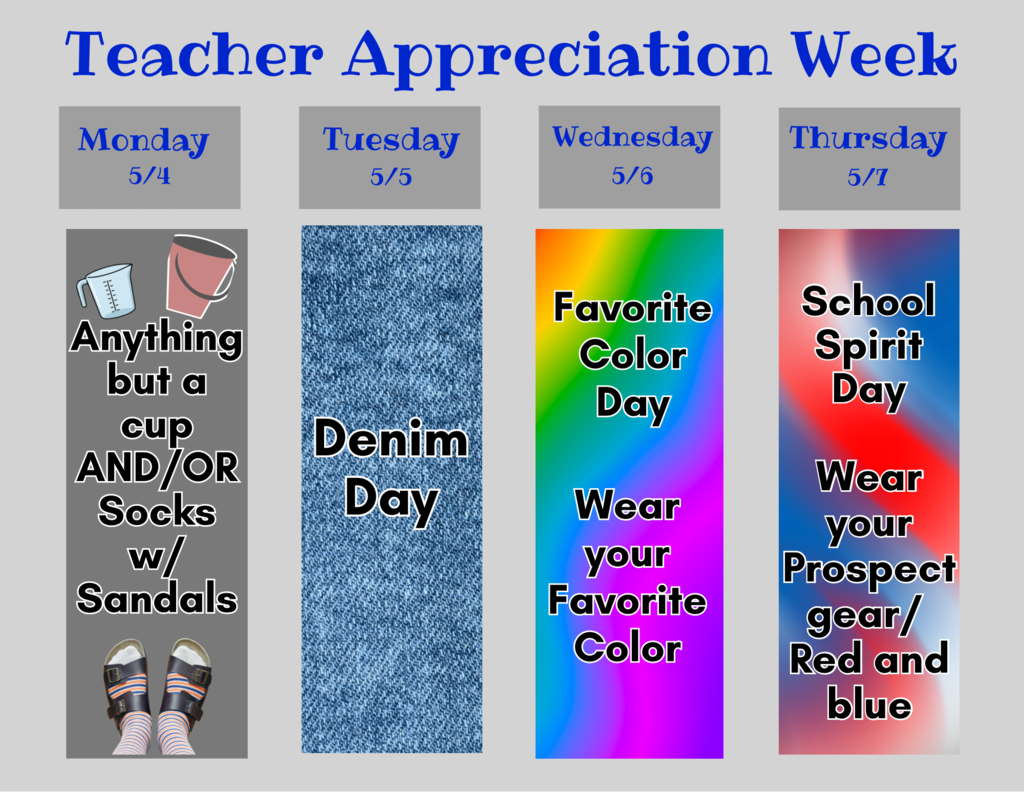 Teacher Appreciation Week

Monday
5/4

Anything but a cup AND/OR Socks w/ Sandals

Tuesday
5/5

Denim Day

Wednesday
5/6

Favorite Color Day

Wear your Favorite Color

Thursday
5/7

School Spirit Day

Wear your Prospect gear/ Red and blue